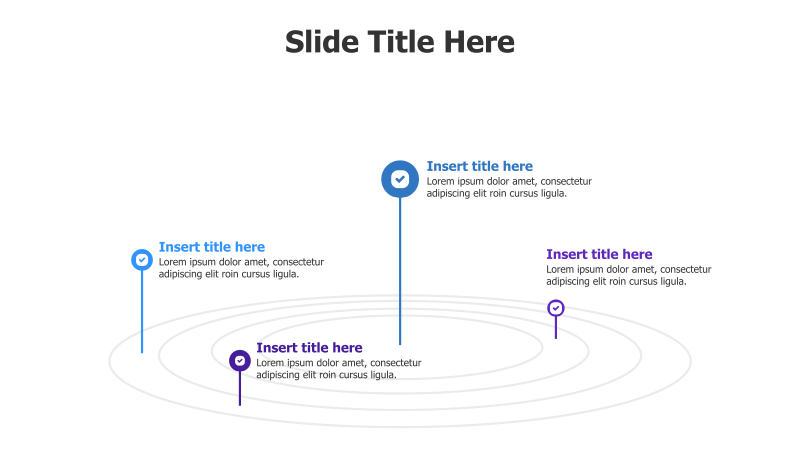 Slide Title Here

Insert title here
Lorem ipsum dolor amet, consectetur adipiscing elit roin cursus ligula.

Insert title here
Lorem ipsum dolor amet, consectetur adipiscing elit roin cursus ligula.

Insert title here
Lorem ipsum dolor amet, consectetur adipiscing elit roin cursus ligula.

Insert title here
Lorem ipsum dolor amet, consectetur adipiscing elit roin cursus ligula.